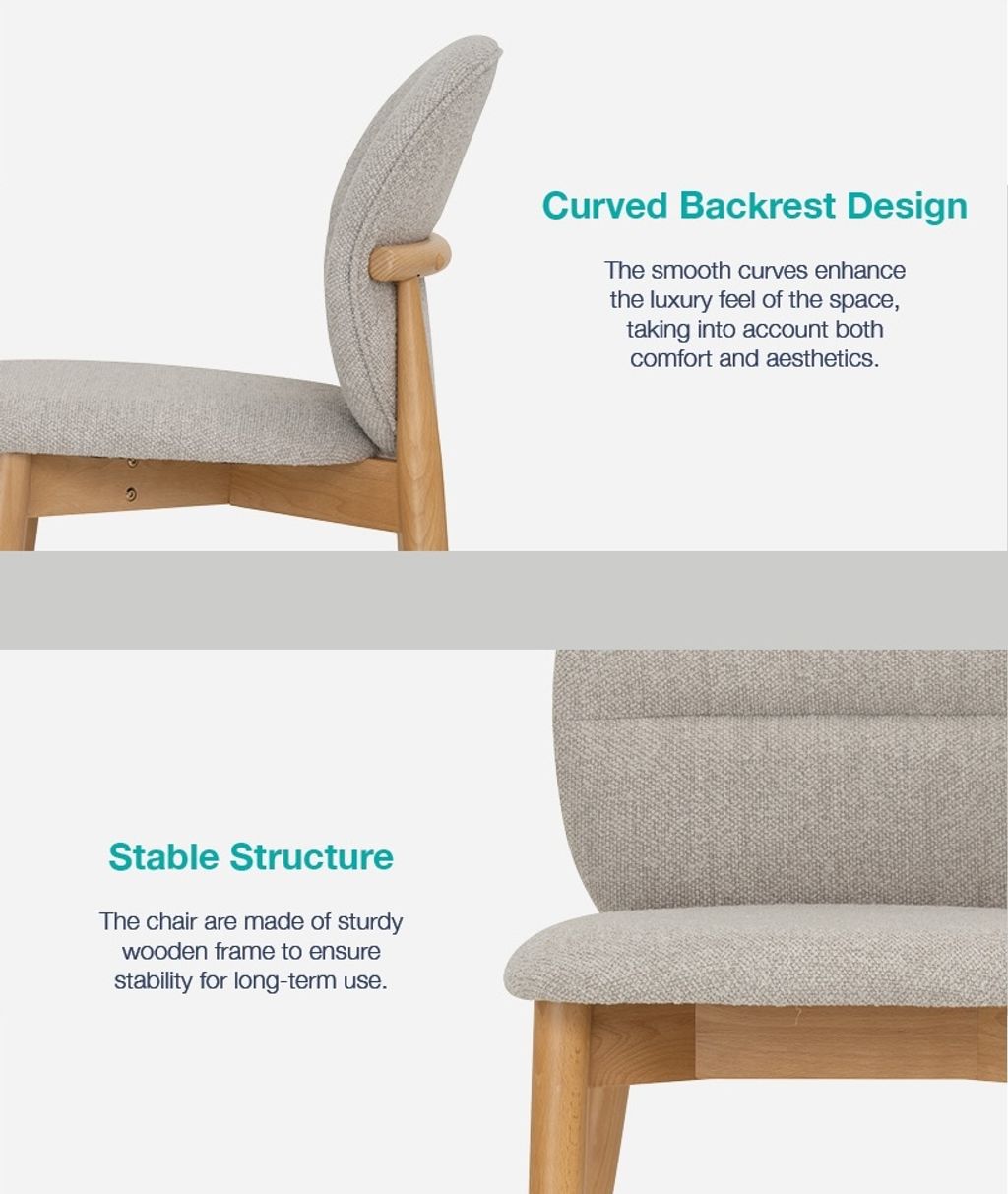 Curved Backrest Design

The smooth curves enhance the luxury feel of the space, taking into account both comfort and aesthetics.

Stable Structure

The chair are made of sturdy wooden frame to ensure stability for long-term use.